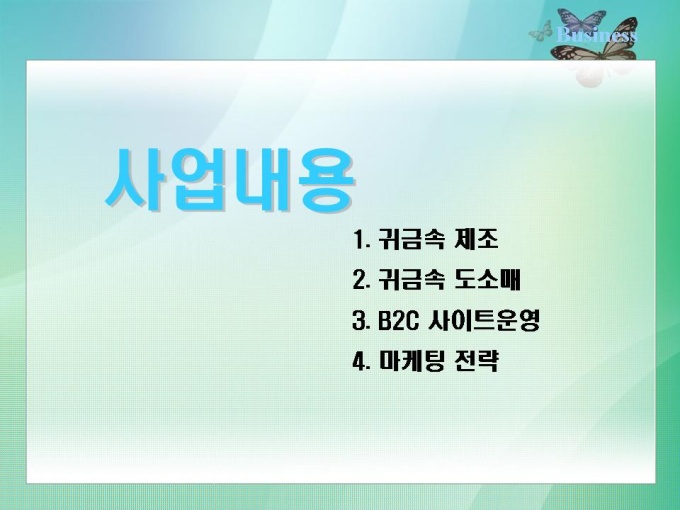 Business

사업내용

1. 귀금속 제조
2. 귀금속 도소매
3. B2C 사이트운영
4. 마케팅 전략